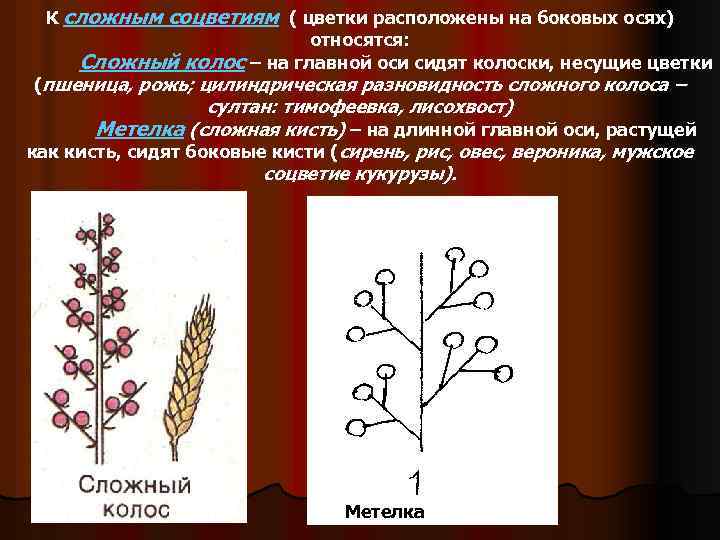 К сложным соцветиям ( цветки расположены на боковых осях) относятся:

Сложный колос – на главной оси сидят колоски, несущие цветки (пшеница, рожь; цилиндрическая разновидность сложного колоса – султан: тимофеевка, лисохвост)

Метелка (сложная кисть) – на длинной главной оси, растущей как кисть, сидят боковые кисти (сирень, рис, овес, вероника, мужское соцветие кукурузы).

Сложный колос

1

Метелка